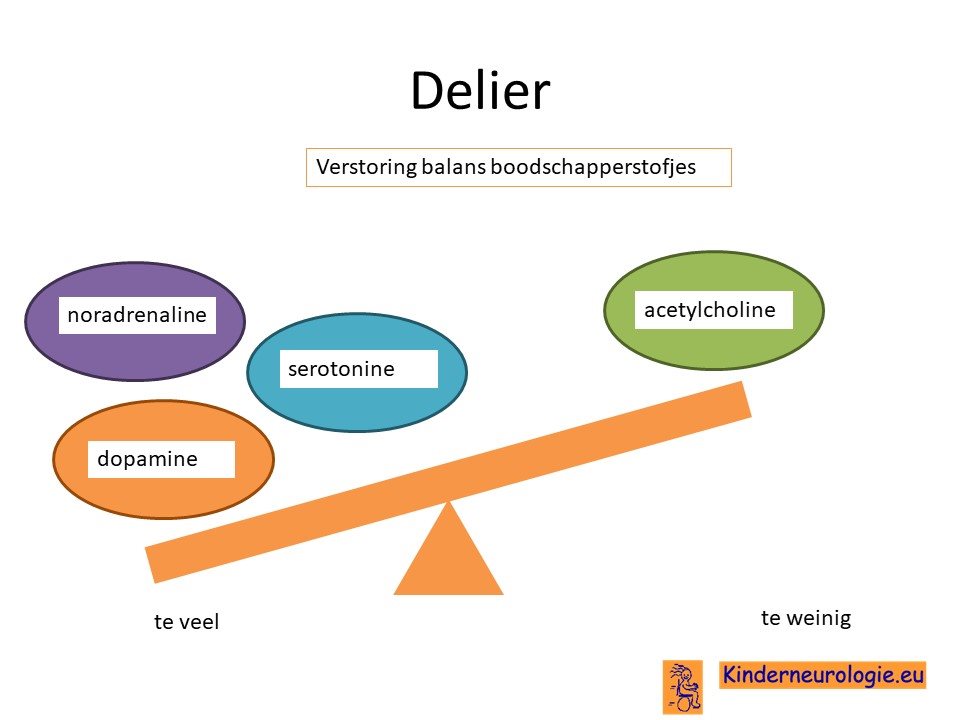 Delier

Verstoring balans boodschapperstofjes

noradrenaline

serotonine

dopamine

acetylcholine

te veel

te weinig

Kinderneurologie.eu